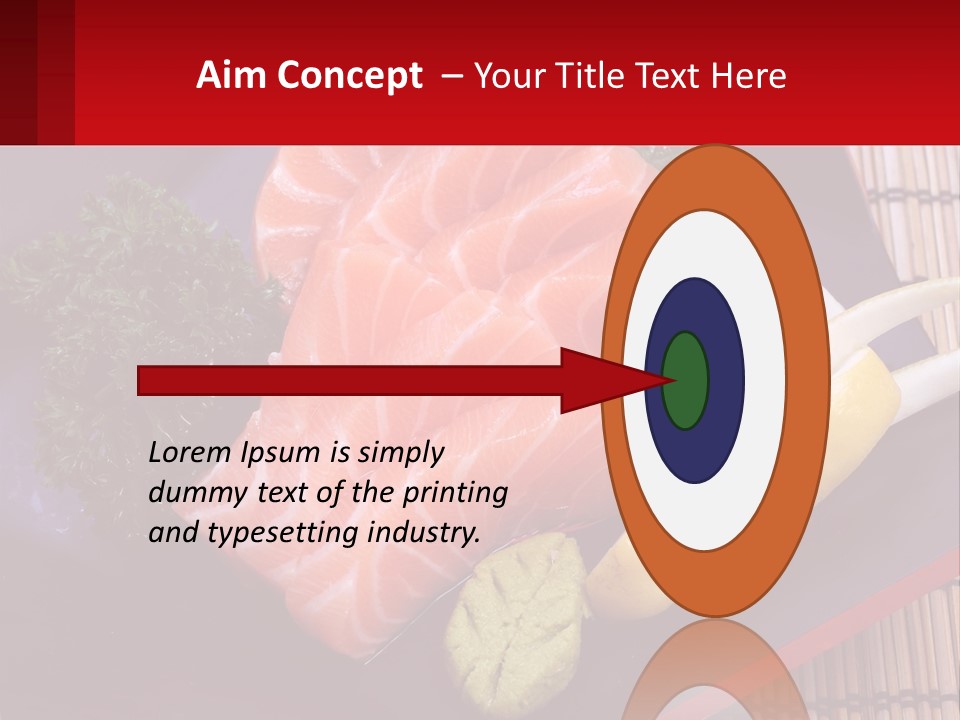 Aim Concept – Your Title Text Here

Lorem Ipsum is simply dummy text of the printing and typesetting industry.